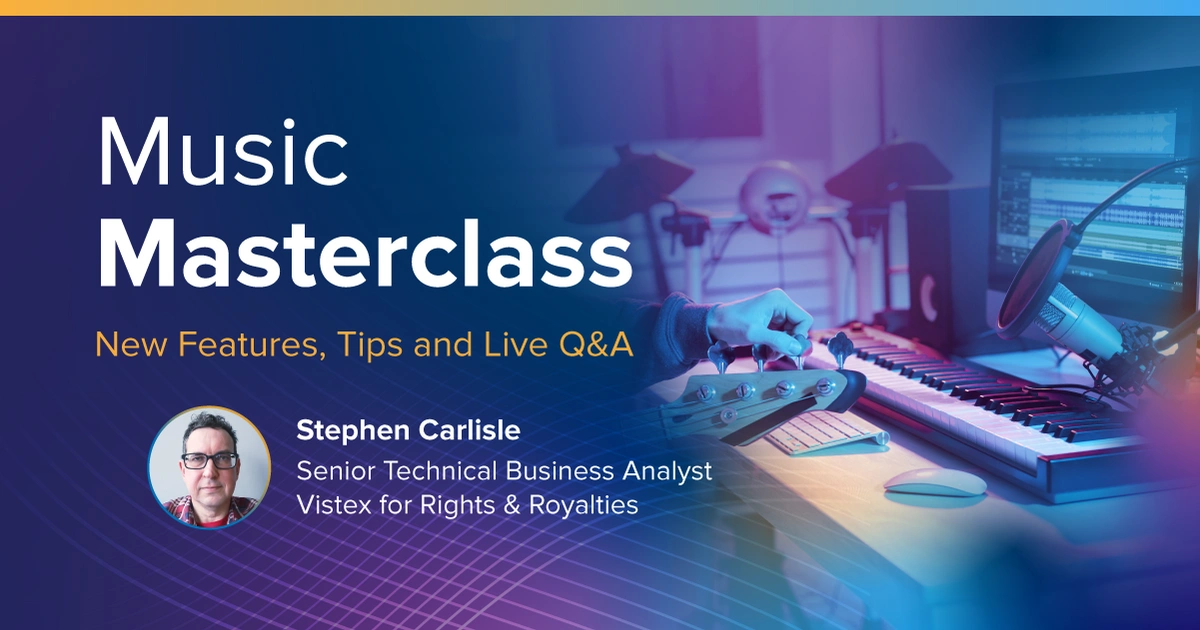 Music
Masterclass

New Features, Tips and Live Q&A

Stephen Carlisle
Senior Technical Business Analyst
Vistex for Rights & Royalties